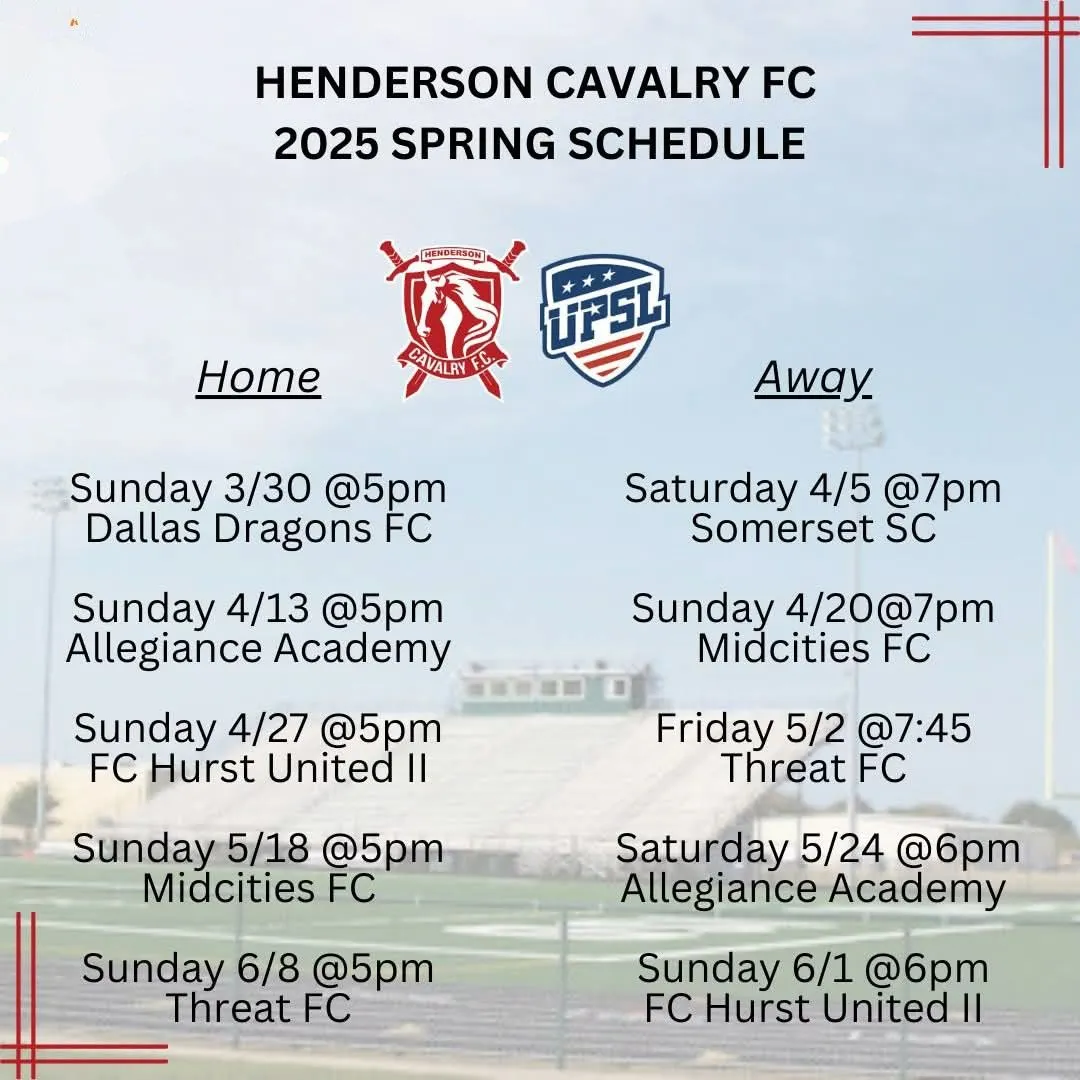 HENDERSON CAVALRY FC
2025 SPRING SCHEDULE

HENDERSON
CAVALRY F.C.

UPSL

Home

Sunday 3/30 @5pm
Dallas Dragons FC

Sunday 4/13 @5pm
Allegiance Academy

Sunday 4/27 @5pm
FC Hurst United II

Sunday 5/18 @5pm
Midcities FC

Sunday 6/8 @5pm
Threat FC

Away

Saturday 4/5 @7pm
Somerset SC

Sunday 4/20@7pm
Midcities FC

Friday 5/2 @7:45
Threat FC

Saturday 5/24 @6pm
Allegiance Academy

Sunday 6/1 @6pm
FC Hurst United II